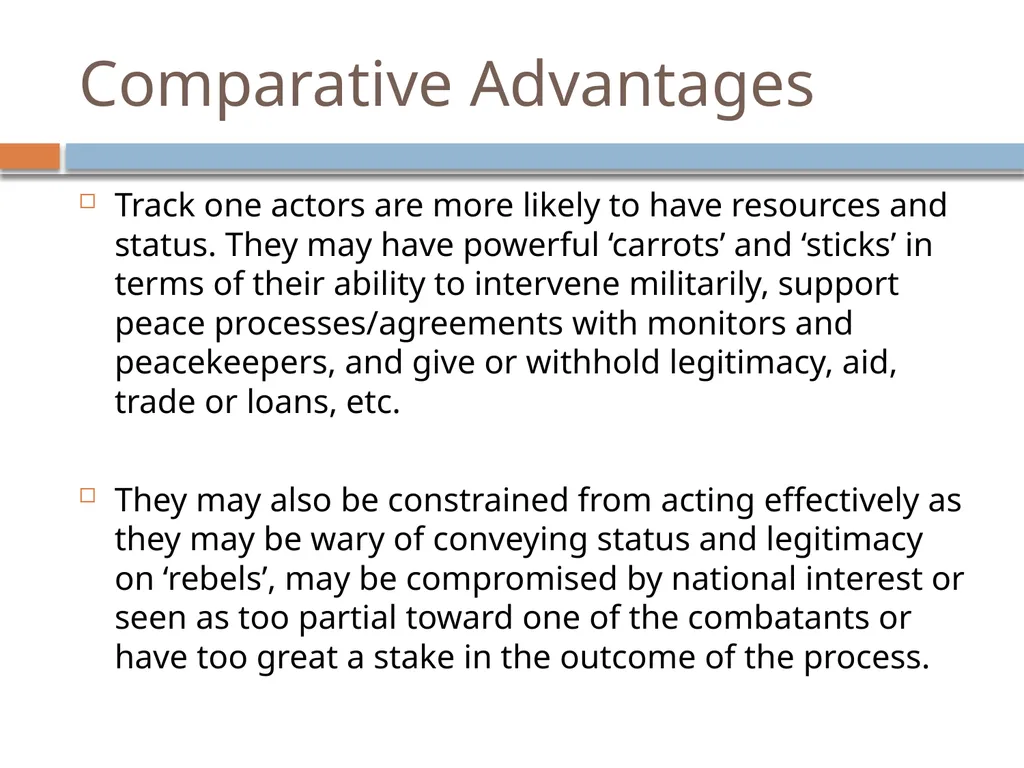 Comparative Advantages

Track one actors are more likely to have resources and status. They may have powerful ‘carrots’ and ‘sticks’ in terms of their ability to intervene militarily, support peace processes/agreements with monitors and peacekeepers, and give or withhold legitimacy, aid, trade or loans, etc.

They may also be constrained from acting effectively as they may be wary of conveying status and legitimacy on ‘rebels’, may be compromised by national interest or seen as too partial toward one of the combatants or have too great a stake in the outcome of the process.